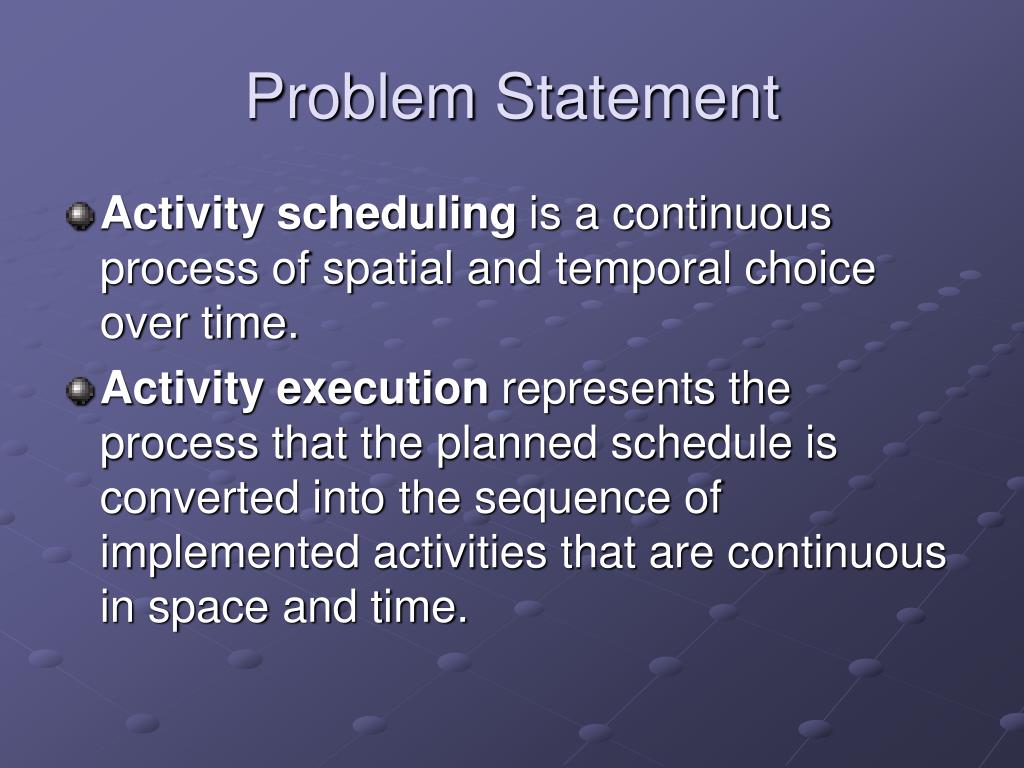 Problem Statement

Activity scheduling is a continuous process of spatial and temporal choice over time.

Activity execution represents the process that the planned schedule is converted into the sequence of implemented activities that are continuous in space and time.